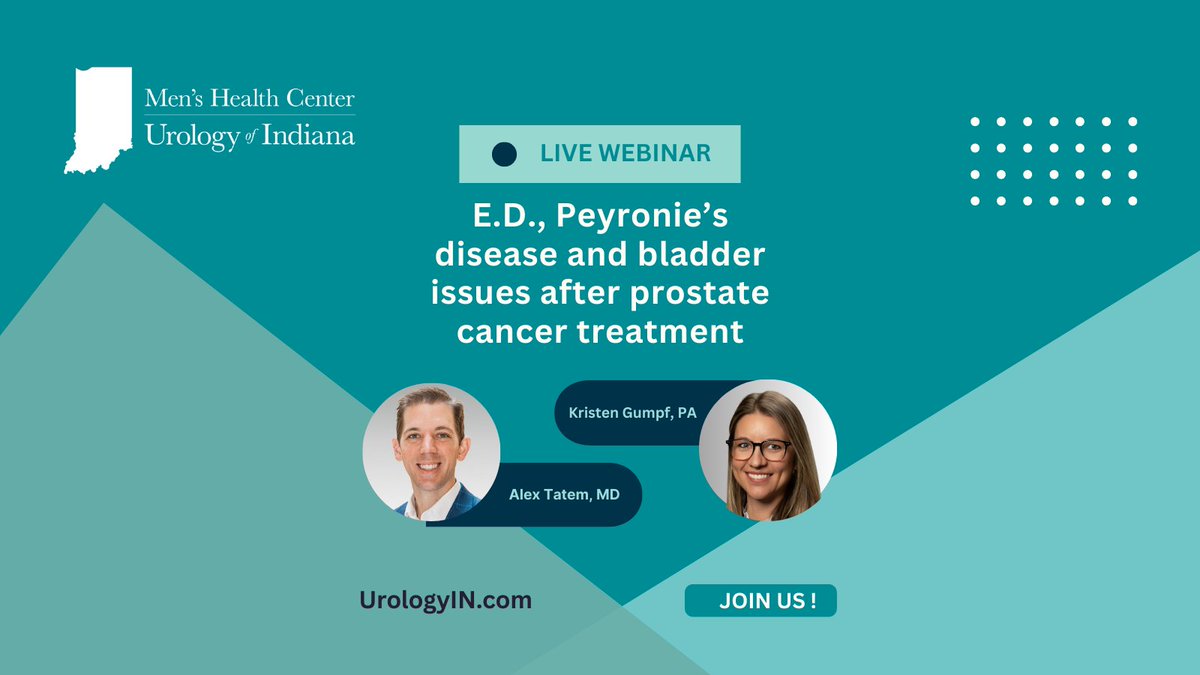 Men's Health Center
Urology of Indiana

LIVE WEBINAR

E.D., Peyronie's disease and bladder issues after prostate cancer treatment

Kristen Gumpf, PA

Alex Tatem, MD

UrologyIN.com

JOIN US !